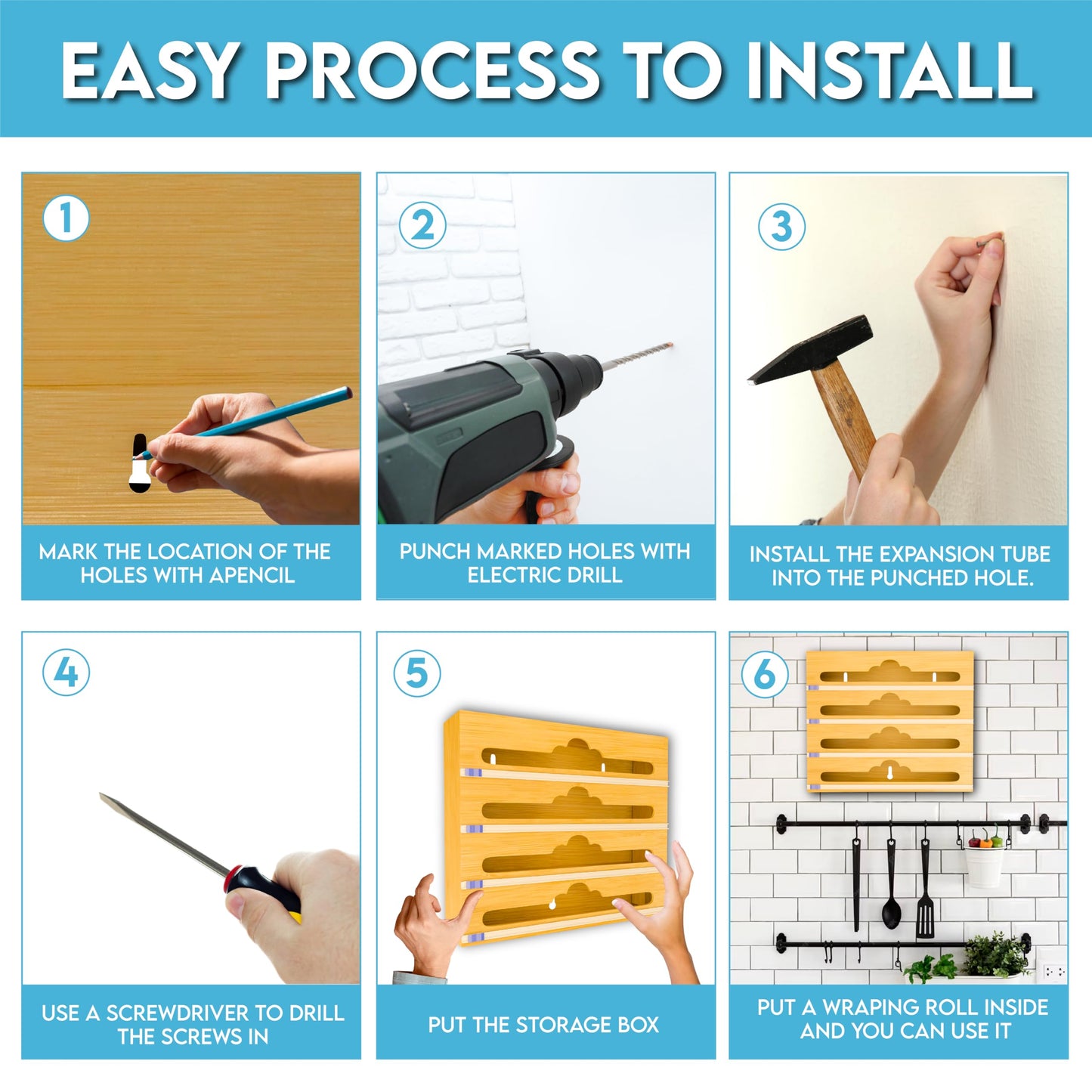 EASY PROCESS TO INSTALL

1

MARK THE LOCATION OF THE HOLES WITH APENCIL

2

PUNCH MARKED HOLES WITH ELECTRIC DRILL

3

INSTALL THE EXPANSION TUBE INTO THE PUNCHED HOLE.

4

USE A SCREWDRIVER TO DRILL THE SCREWS IN

5

PUT THE STORAGE BOX

6

PUT A WRAPING ROLL INSIDE AND YOU CAN USE IT